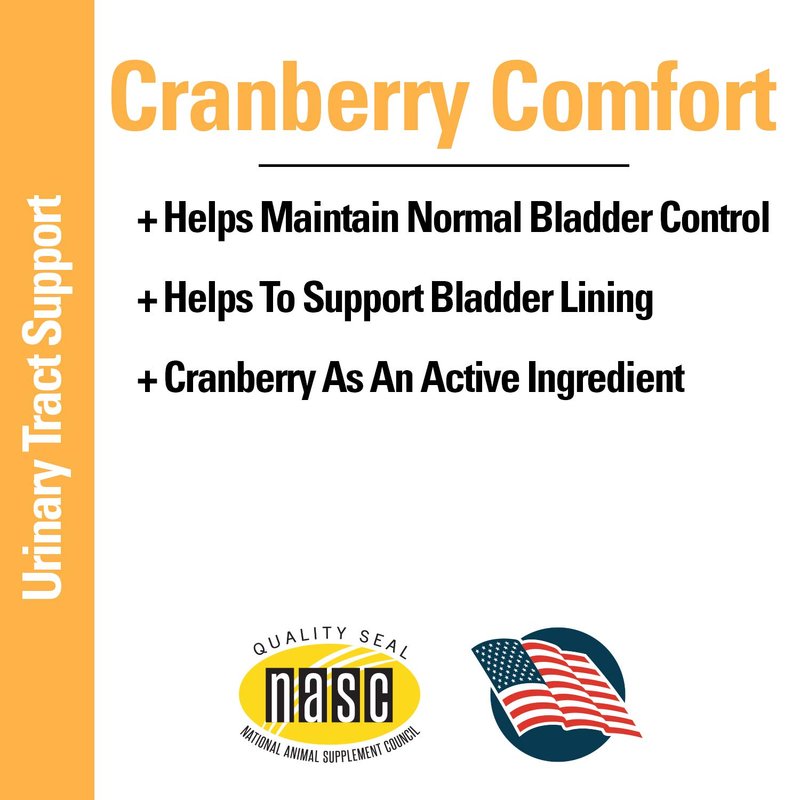 Urinary Tract Support

Cranberry Comfort

+ Helps Maintain Normal Bladder Control

+ Helps To Support Bladder Lining

+ Cranberry As An Active Ingredient

QUALITY SEAL
nasc
NATIONAL ANIMAL SUPPLEMENT COUNCIL